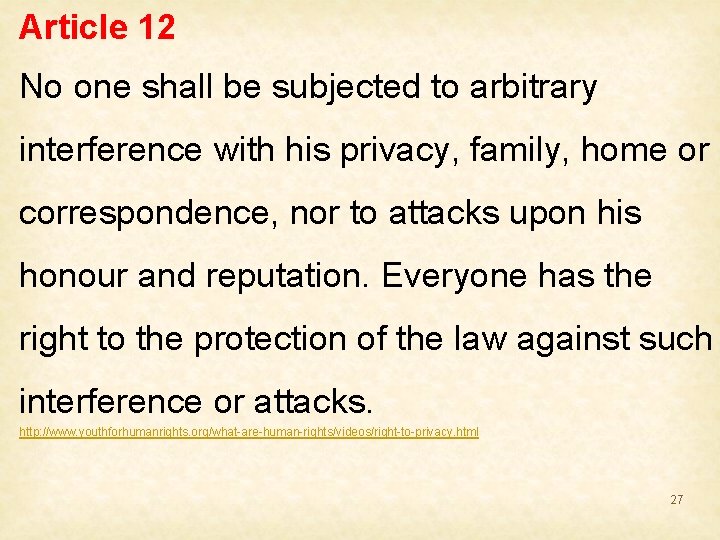 Article 12

No one shall be subjected to arbitrary interference with his privacy, family, home or correspondence, nor to attacks upon his honour and reputation. Everyone has the right to the protection of the law against such interference or attacks.

http://www.youthforhumanrights.org/what-are-human-rights/videos/right-to-privacy.html

27